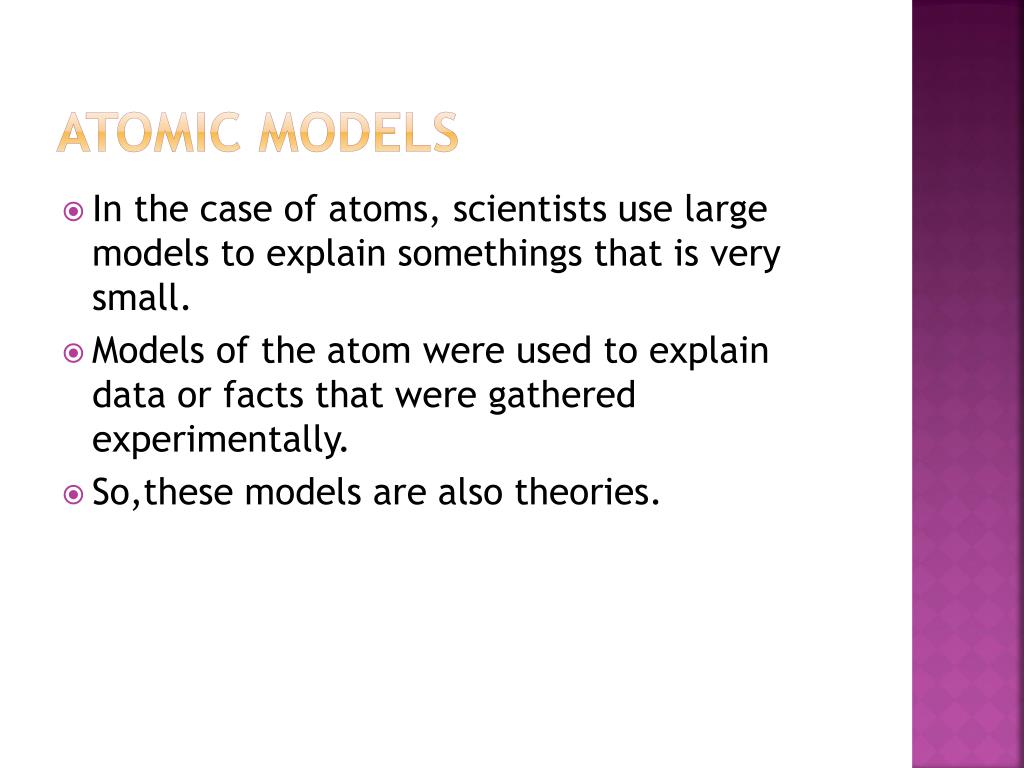 ATOMIC MODELS

In the case of atoms, scientists use large models to explain somethings that is very small.

Models of the atom were used to explain data or facts that were gathered experimentally.

So,these models are also theories.